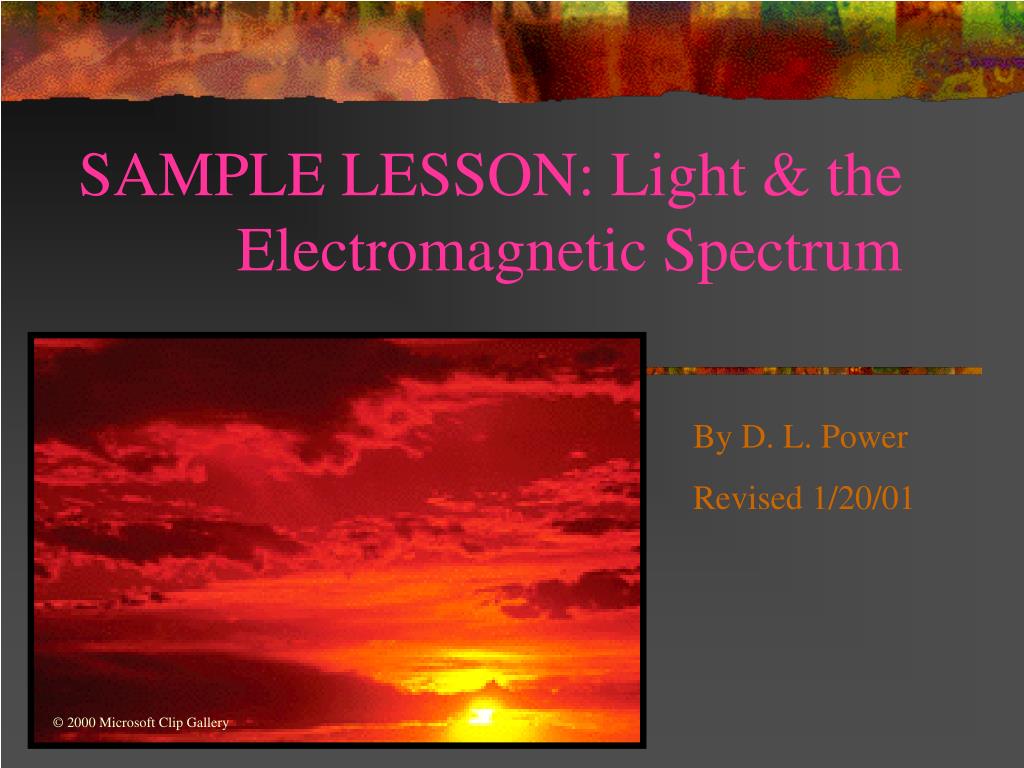 SAMPLE LESSON: Light & the Electromagnetic Spectrum

By D. L. Power

Revised 1/20/01

© 2000 Microsoft Clip Gallery